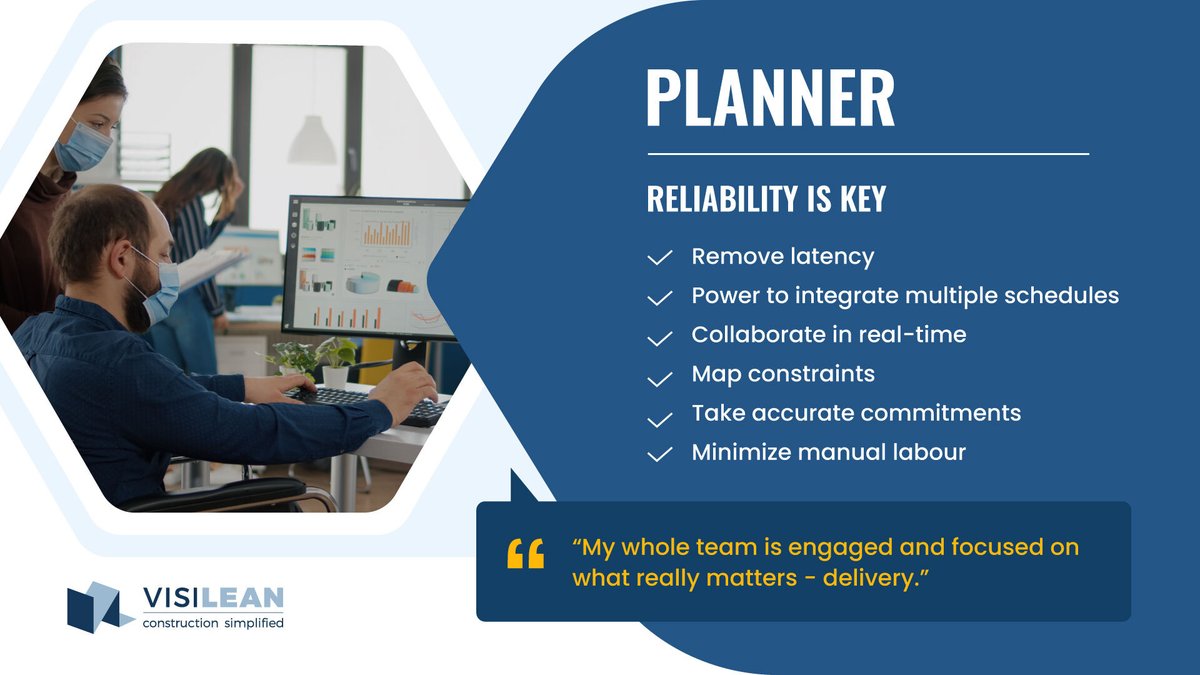 PLANNER

RELIABILITY IS KEY

Remove latency
Power to integrate multiple schedules
Collaborate in real-time
Map constraints
Take accurate commitments
Minimize manual labour

“My whole team is engaged and focused on what really matters - delivery.”

VISILEAN
construction simplified